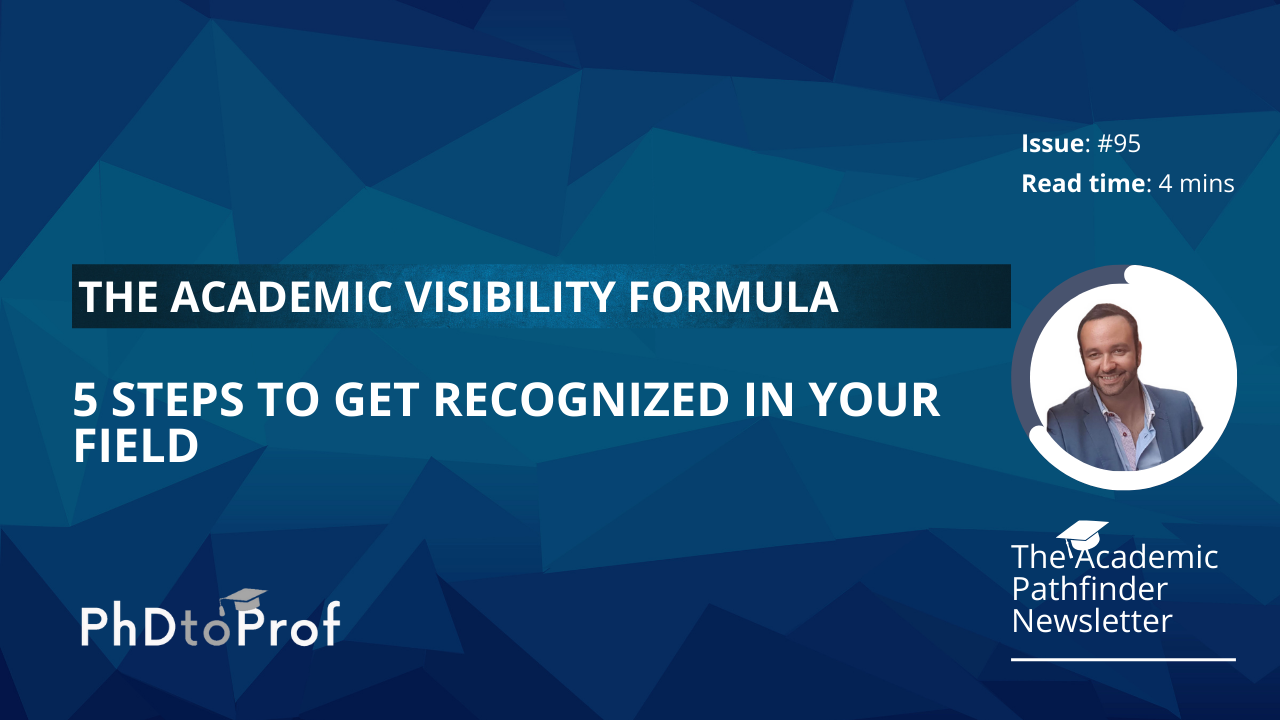 Issue: #95
Read time: 4 mins

THE ACADEMIC VISIBILITY FORMULA

5 STEPS TO GET RECOGNIZED IN YOUR FIELD

The Academic Pathfinder Newsletter

PhDtoProf